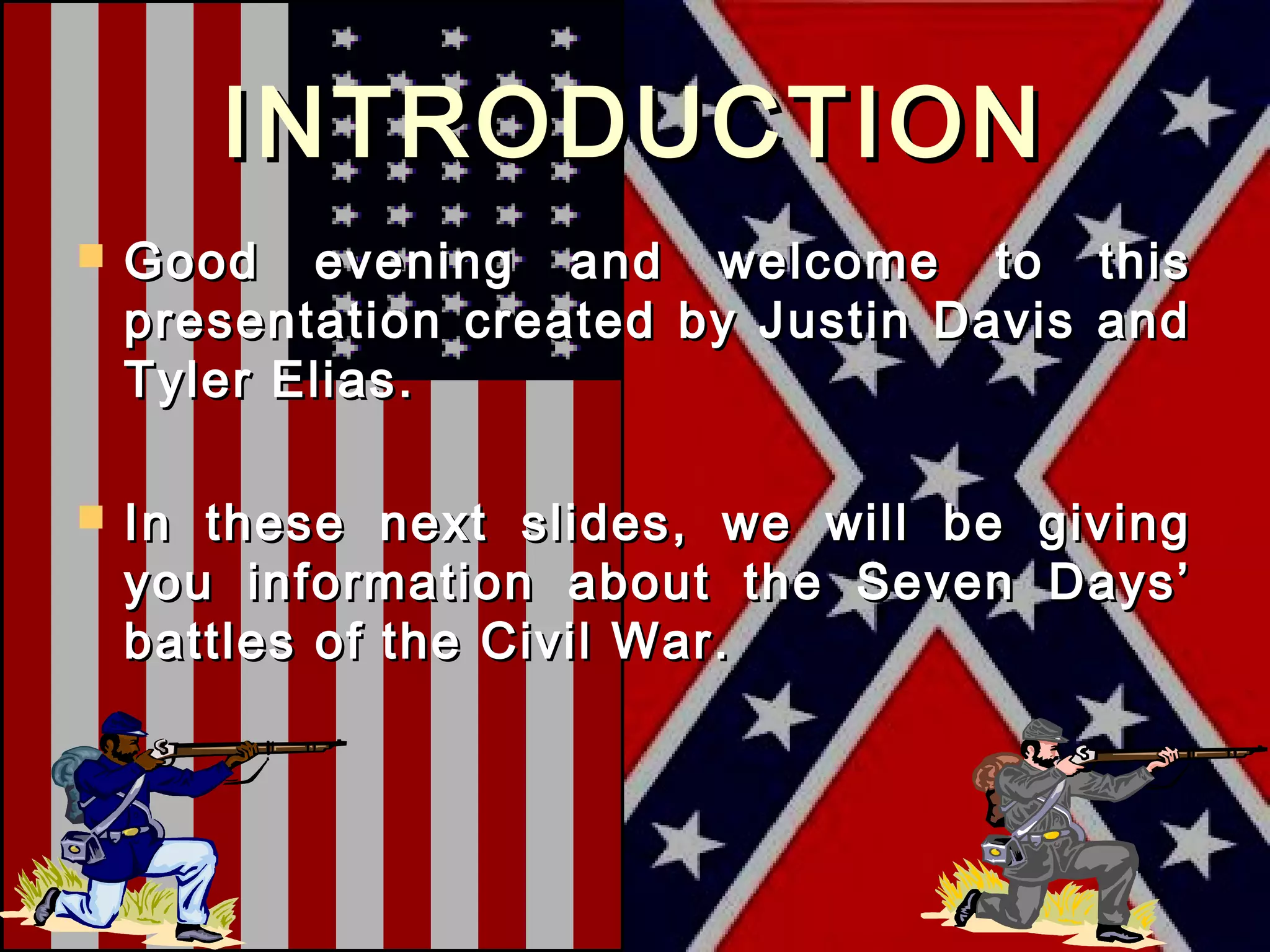 INTRODUCTION

Good evening and welcome to this presentation created by Justin Davis and Tyler Elias.

In these next slides, we will be giving you information about the Seven Days' battles of the Civil War.